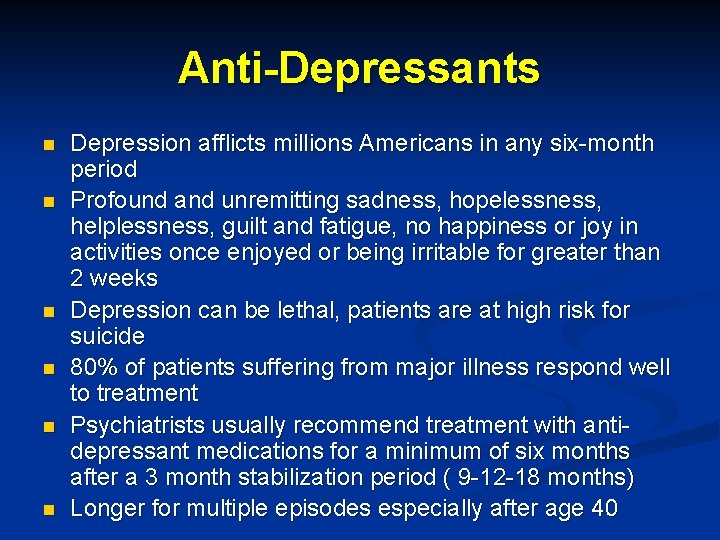 Anti-Depressants

- Depression afflicts millions Americans in any six-month period
- Profound and unremitting sadness, hopelessness, helplessness, guilt and fatigue, no happiness or joy in activities once enjoyed or being irritable for greater than 2 weeks
- Depression can be lethal, patients are at high risk for suicide
- 80% of patients suffering from major illness respond well to treatment
- Psychiatrists usually recommend treatment with anti-depressant medications for a minimum of six months after a 3 month stabilization period ( 9-12-18 months)
- Longer for multiple episodes especially after age 40